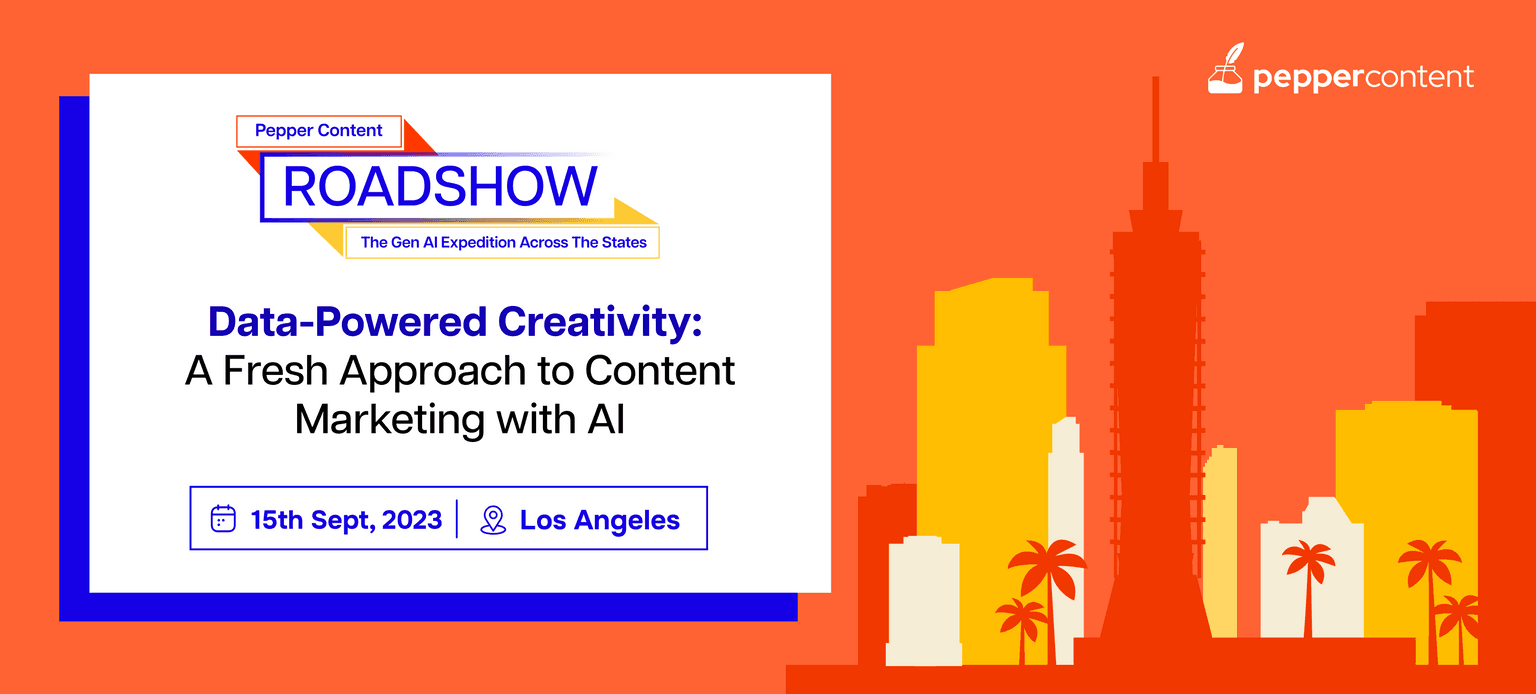 Pepper Content
ROADSHOW
The Gen AI Expedition Across The States

Data-Powered Creativity:
A Fresh Approach to Content Marketing with AI

15th Sept, 2023 | Los Angeles

peppercontent